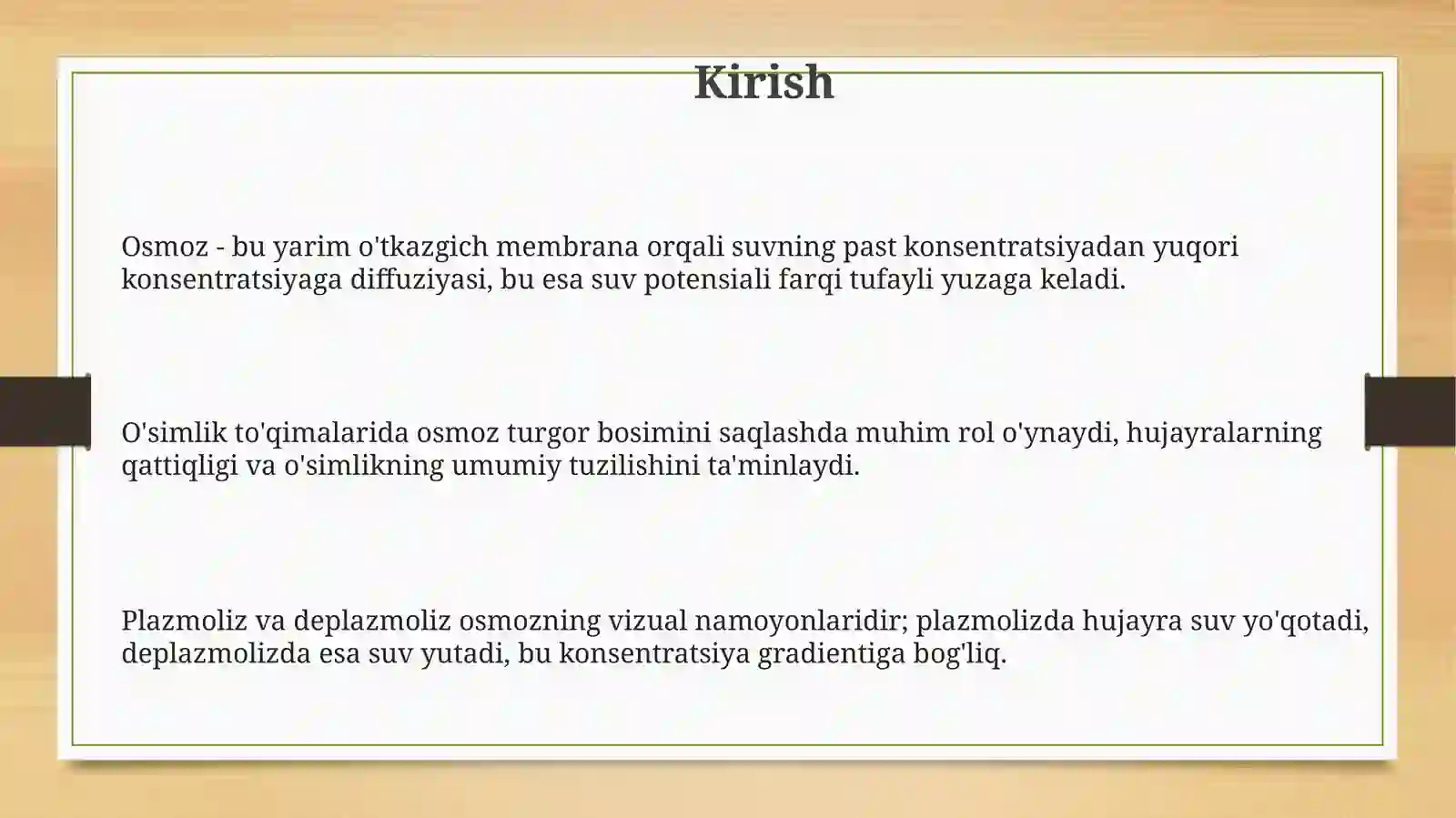 Kirish

Osmoz - bu yarim o'tkazgich membrana orqali suvning past konsentratsiyadan yuqori konsentratsiyaga diffuziyasi, bu esa suv potensiali farqi tufayli yuzaga keladi.

O'simlik to'qimalarida osmoz turgor bosimini saqlashda muhim rol o'ynaydi, hujayralarning qattiqligi va o'simlikning umumiy tuzilishini ta'minlaydi.

Plazmoliz va deplazmoliz osmozning vizual namoyonlaridir; plazmolizda hujayra suv yo'qotadi, deplazmolizda esa suv yutadi, bu konsentratsiya gradientiga bog'liq.